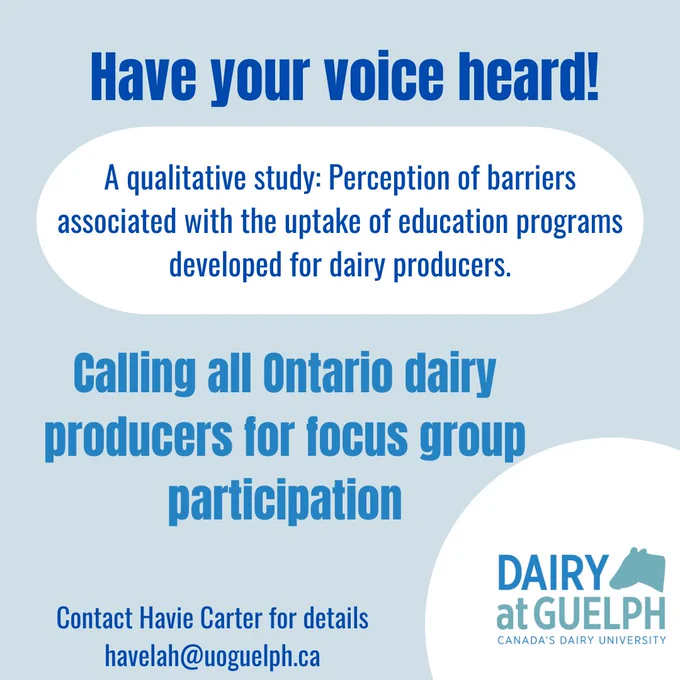 Have your voice heard!

A qualitative study: Perception of barriers associated with the uptake of education programs developed for dairy producers.

Calling all Ontario dairy producers for focus group participation

Contact Havie Carter for details
havelah@uoguelph.ca

DAIRY at GUELPH
CANADA'S DAIRY UNIVERSITY